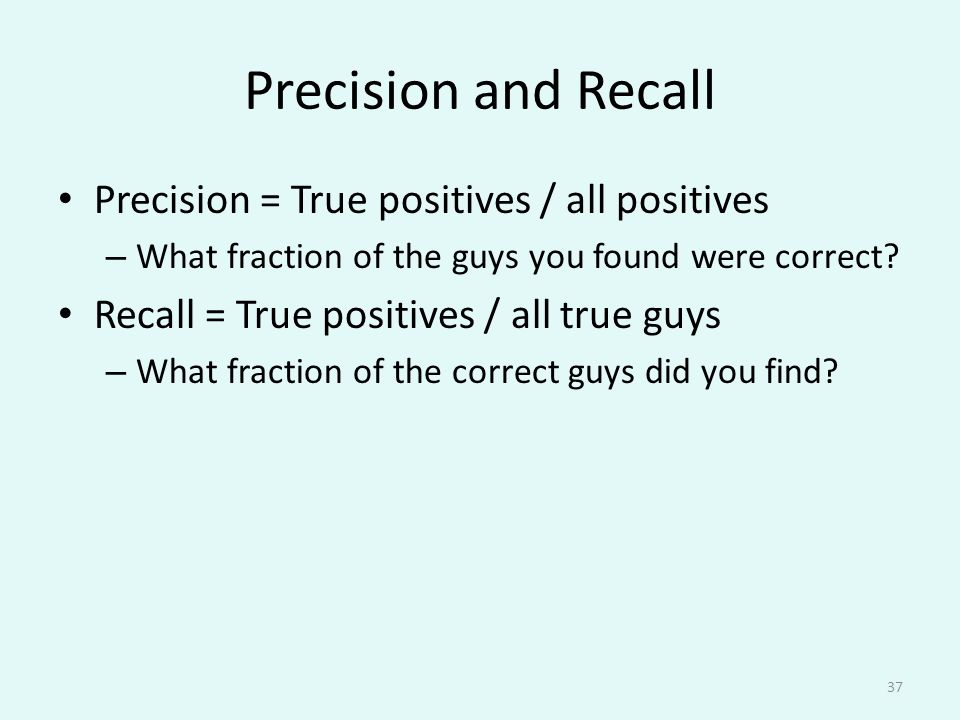 Precision and Recall

• Precision = True positives / all positives
– What fraction of the guys you found were correct?
• Recall = True positives / all true guys
– What fraction of the correct guys did you find?

37